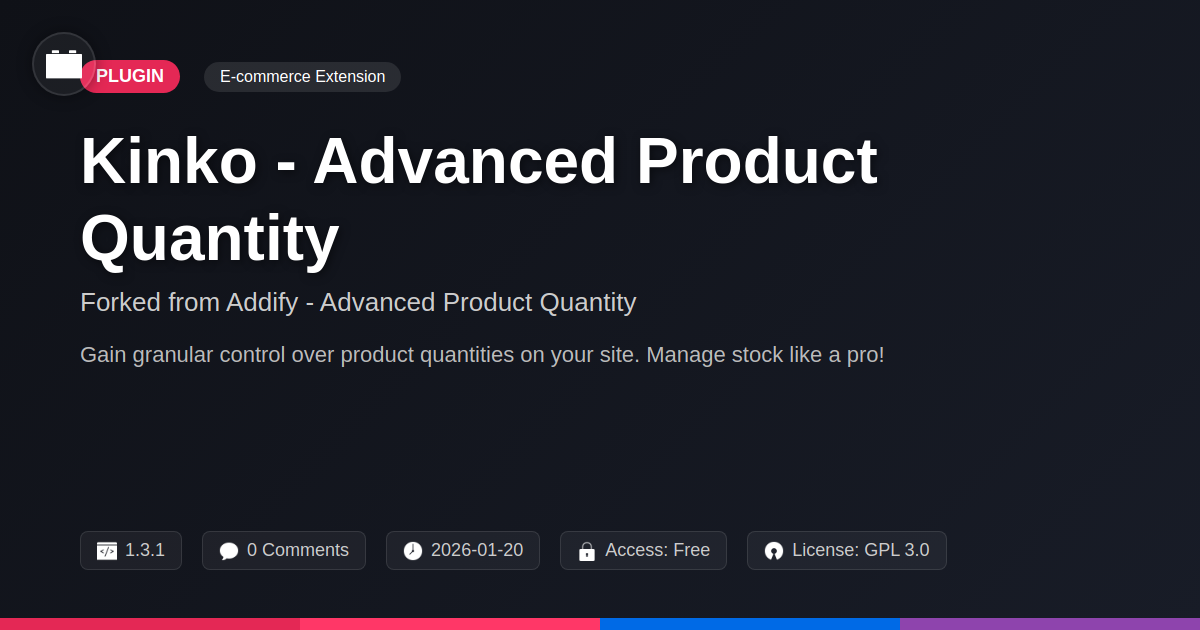 PLUGIN

E-commerce Extension

Kinko - Advanced Product Quantity

Forked from Addify - Advanced Product Quantity

Gain granular control over product quantities on your site. Manage stock like a pro!

1.3.1

0 Comments

2026-01-20

Access: Free

License: GPL 3.0